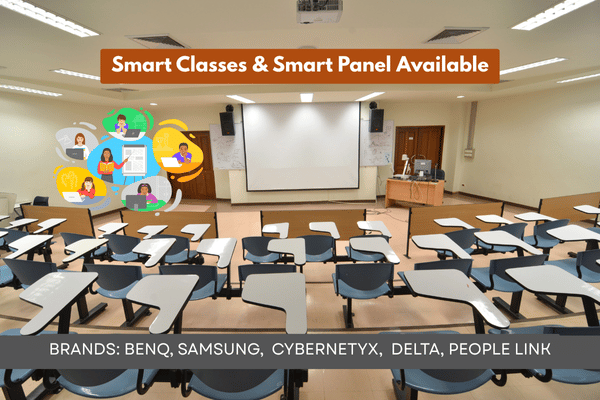 Smart Classes & Smart Panel Available

BRANDS: BENQ, SAMSUNG, CYBERNETYX, DELTA, PEOPLE LINK